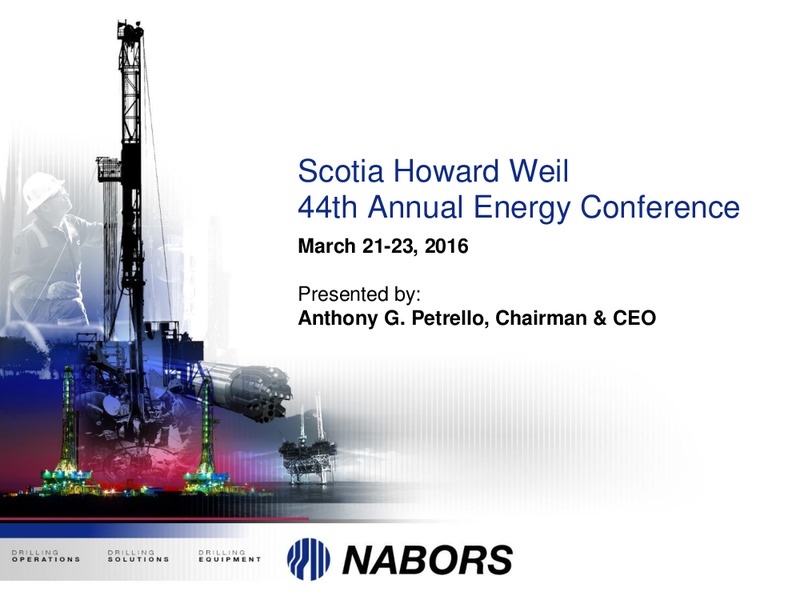 Scotia Howard Weil
44th Annual Energy Conference

March 21-23, 2016

Presented by:
Anthony G. Petrello, Chairman & CEO

DRILLING OPERATIONS

DRILLING SOLUTIONS

DRILLING EQUIPMENT

NABORS